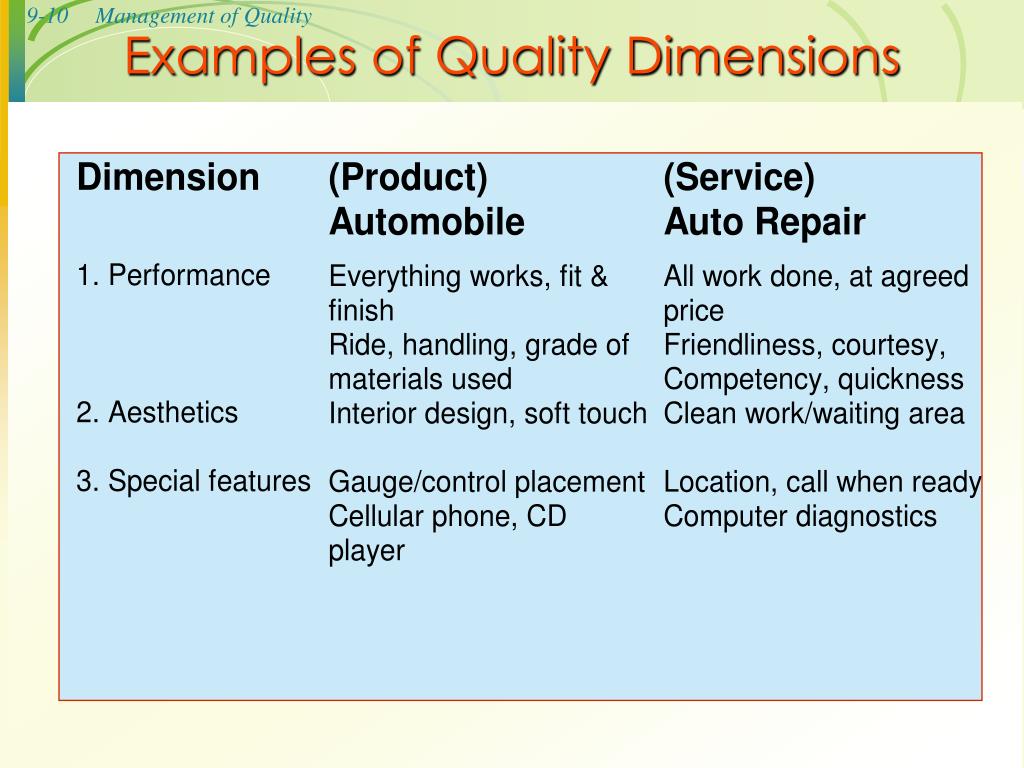 9-10 Management of Quality

Examples of Quality Dimensions

| Dimension | (Product) Automobile | (Service) Auto Repair |
|---|---|---|
| 1. Performance | Everything works, fit & finish Ride, handling, grade of materials used | All work done, at agreed price Friendliness, courtesy, Competency, quickness |
| 2. Aesthetics | Interior design, soft touch | Clean work/waiting area |
| 3. Special features | Gauge/control placement Cellular phone, CD player | Location, call when ready Computer diagnostics |